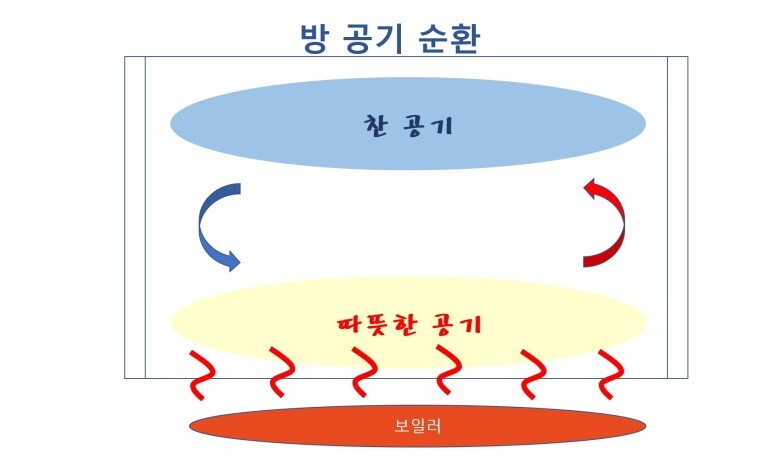 방 공기 순환

찬 공기

따뜻한 공기

보일러